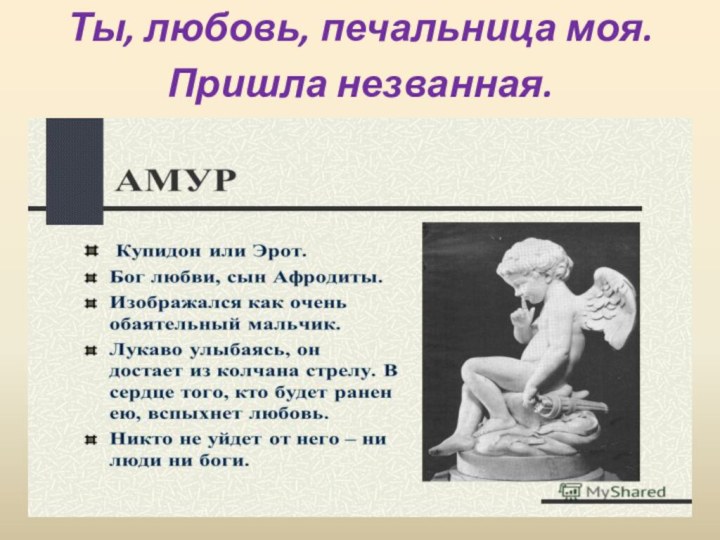 Ты, любовь, печальница моя.
Пришла незванная.

АМУР

Купидон или Эрот.

Бог любви, сын Афродиты.

Изображался как очень обаятельный мальчик.

Лукаво улыбаясь, он достает из колчана стрелу. В сердце того, кто будет ранен ею, вспыхнет любовь.

Никто не уйдет от него – ни люди ни боги.

MyShared